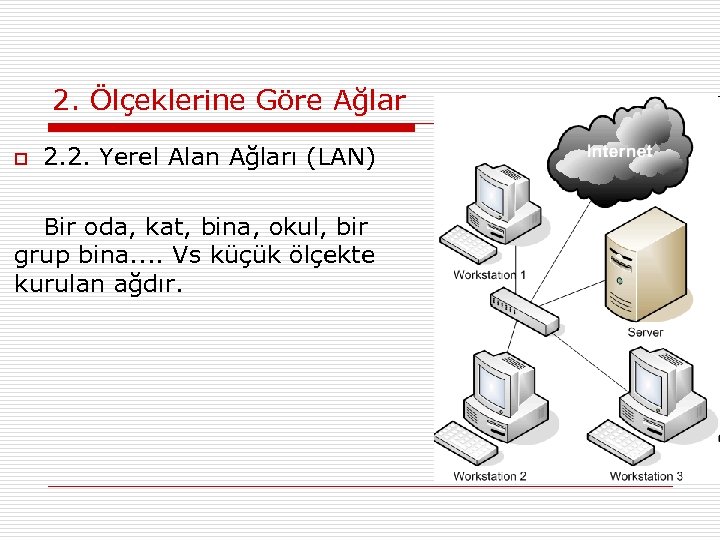 2. Ölçeklerine Göre Ağlar

2.2. Yerel Alan Ağları (LAN)

Bir oda, kat, bina, okul, bir grup bina.... Vs küçük ölçekte kurulan ağdır.

Internet

Workstation 1

Server

Workstation 2

Workstation 3